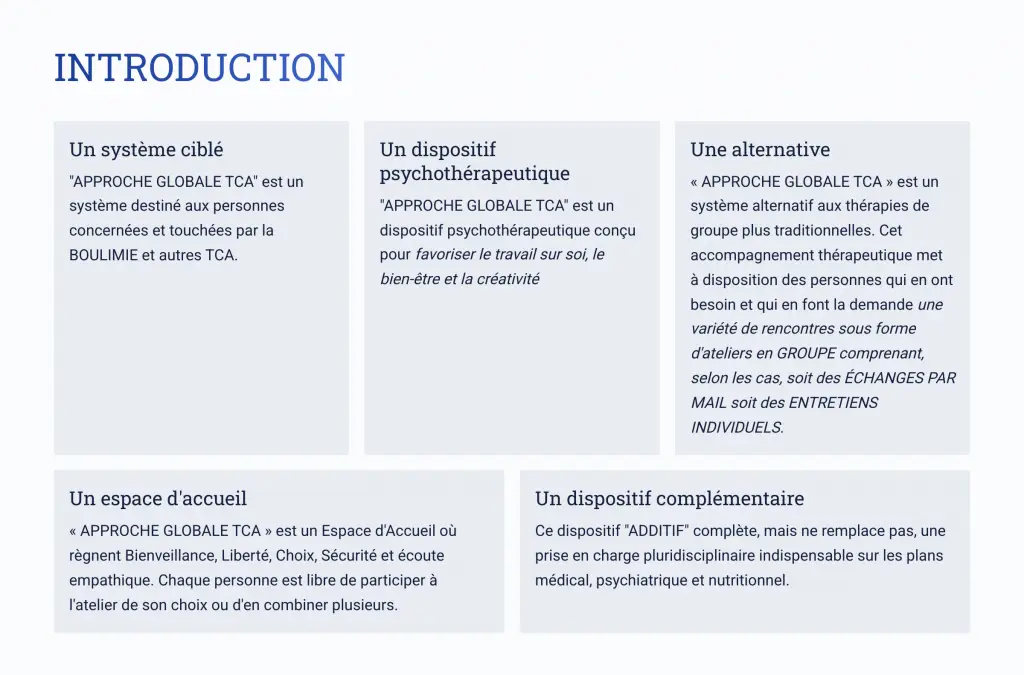 INTRODUCTION

Un système ciblé

"APPROCHE GLOBALE TCA" est un système destiné aux personnes concernées et touchées par la BOULIMIE et autres TCA.

Un dispositif psychothérapeutique

"APPROCHE GLOBALE TCA" est un dispositif psychothérapeutique conçu pour favoriser le travail sur soi, le bien-être et la créativité

Une alternative

« APPROCHE GLOBALE TCA » est un système alternatif aux thérapies de groupe plus traditionnelles. Cet accompagnement thérapeutique met à disposition des personnes qui en ont besoin et qui en font la demande une variété de rencontres sous forme d'ateliers en GROUPE comprenant, selon les cas, soit des ÉCHANGES PAR MAIL soit des ENTRETIENS INDIVIDUELS.

Un espace d'accueil

« APPROCHE GLOBALE TCA » est un Espace d'Accueil où règnent Bienveillance, Liberté, Choix, Sécurité et écoute empathique. Chaque personne est libre de participer à l'atelier de son choix ou d'en combiner plusieurs.

Un dispositif complémentaire

Ce dispositif "ADDITIF" complète, mais ne remplace pas, une prise en charge pluridisciplinaire indispensable sur les plans médical, psychiatrique et nutritionnel.